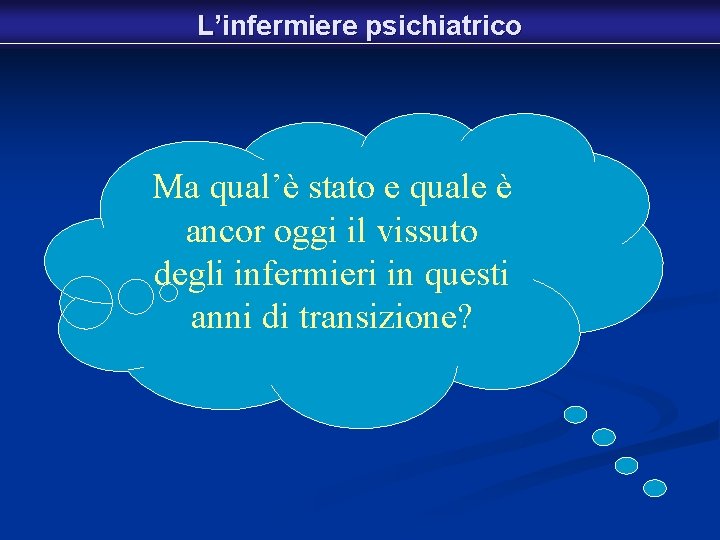 L’infermiere psichiatrico

Ma qual’è stato e quale è ancor oggi il vissuto degli infermieri in questi anni di transizione?